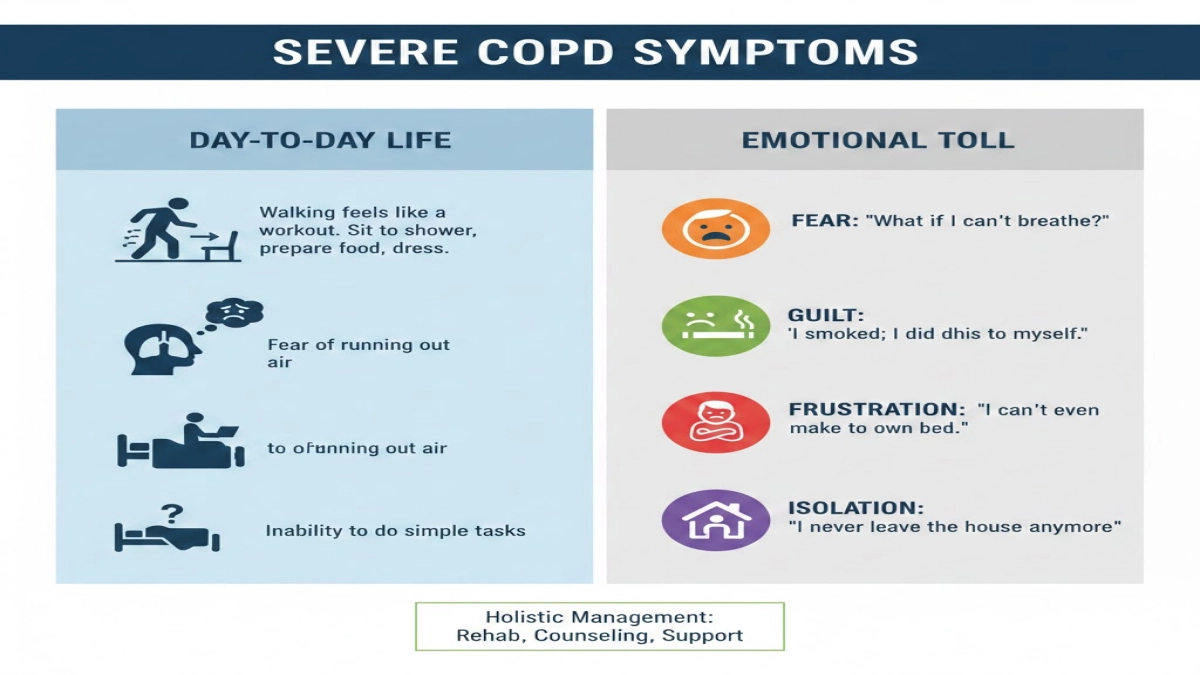 SEVERE COPD SYMPTOMS

DAY-TO-DAY LIFE

Walking feels like a workout. Sit to shower, prepare food, dress.

Fear of running out air

to ofunning out air

Inability to do simple tasks

EMOTIONAL TOLL

FEAR: "What if I can't breathe?"

GUILT: 'I smoked; I did dhis to myself."

FRUSTRATION: "I can't even make to own bed."

ISOLATION: "I never leave the house anymore"

Holistic Management: Rehab, Counseling, Support